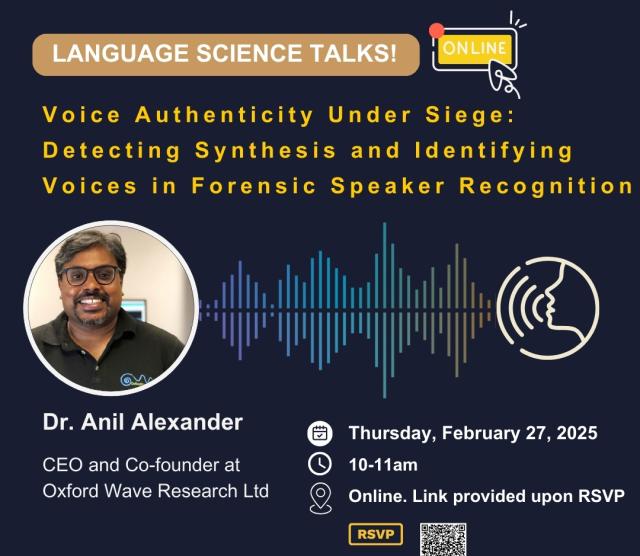 LANGUAGE SCIENCE TALKS!

ONLINE

Voice Authenticity Under Siege: Detecting Synthesis and Identifying Voices in Forensic Speaker Recognition

Dr. Anil Alexander

CEO and Co-founder at Oxford Wave Research Ltd

Thursday, February 27, 2025

10-11am

Online. Link provided upon RSVP

RSVP